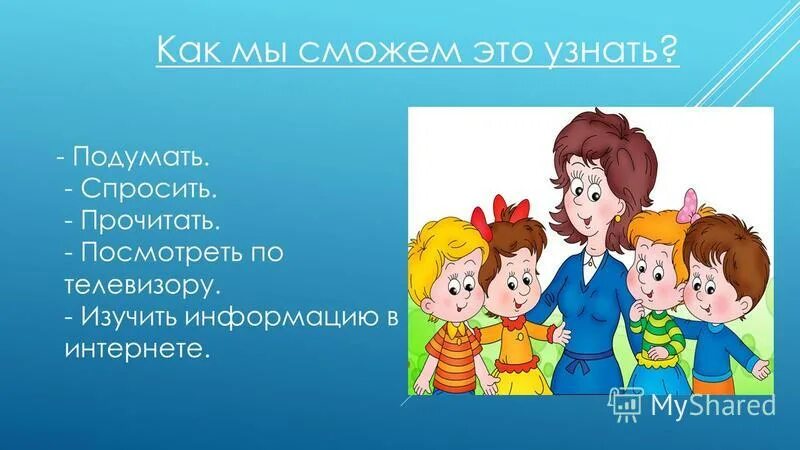 Как мы сможем это узнать?

- Подумать.
- Спросить.
- Прочитать.
- Посмотреть по телевизору.
- Изучить информацию в интернете.

MyShared